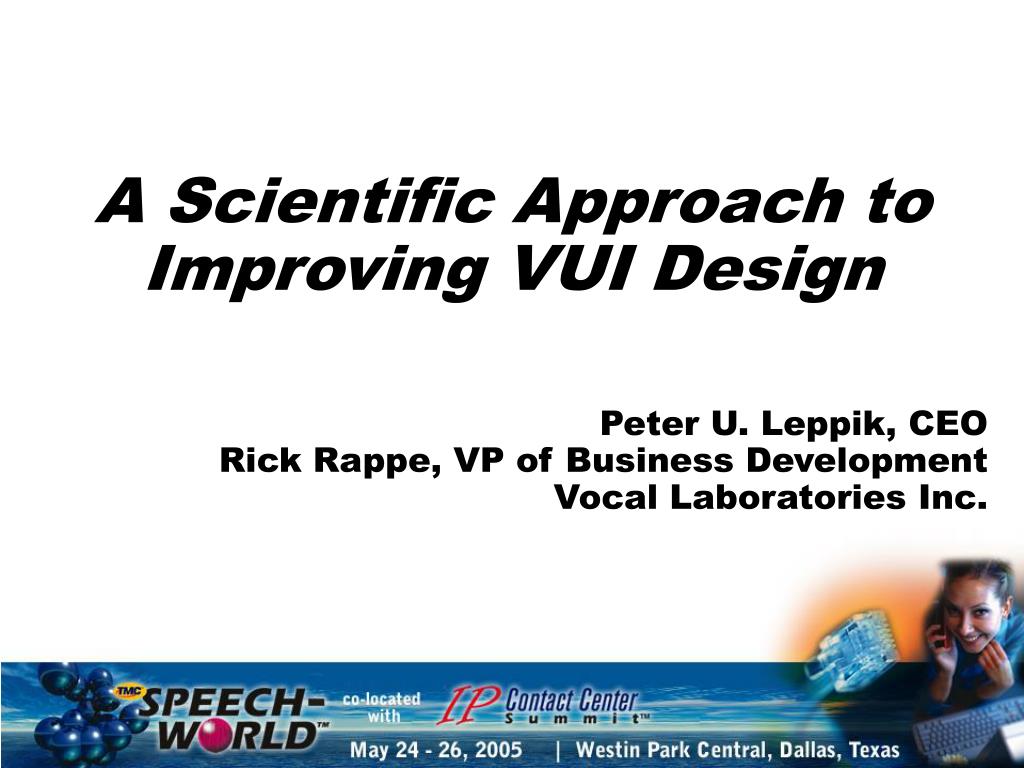 A Scientific Approach to Improving VUI Design

Peter U. Leppik, CEO
Rick Rappe, VP of Business Development
Vocal Laboratories Inc.

TMC SPEECH-WORLD™ co-located with IP Contact Center Summit™

May 24 - 26, 2005 | Westin Park Central, Dallas, Texas